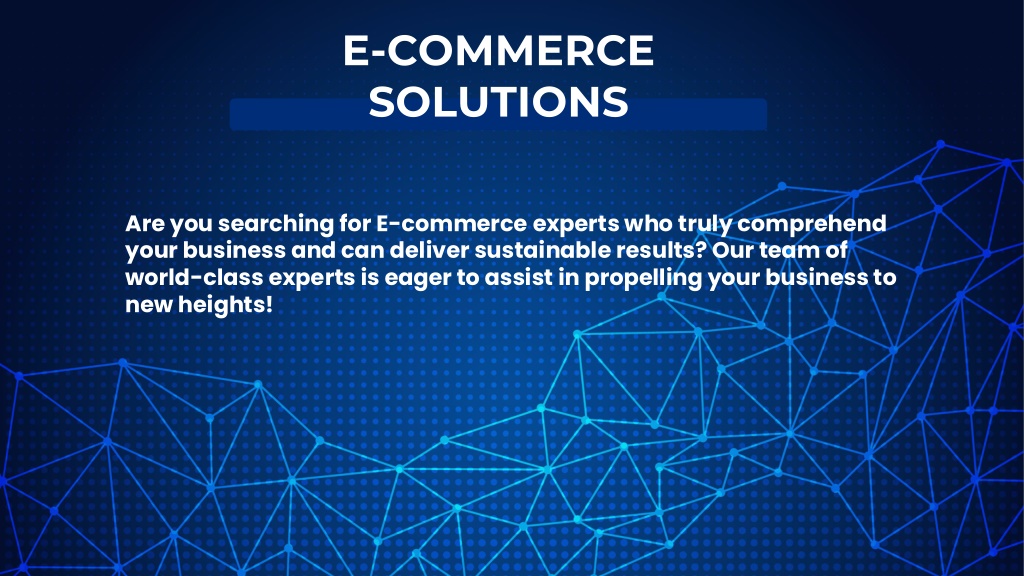 E-COMMERCE SOLUTIONS

Are you searching for E-commerce experts who truly comprehend your business and can deliver sustainable results? Our team of world-class experts is eager to assist in propelling your business to new heights!